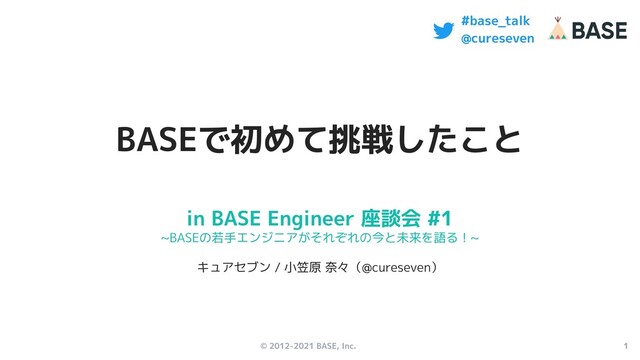 #base_talk
@cureseven

BASE

BASEで初めて挑戦したこと

in BASE Engineer 座談会 #1
~BASEの若手エンジニアがそれぞれの今と未来を語る！~

キュアセブン / 小笠原 奈々（@cureseven）

© 2012-2021 BASE, Inc.

1